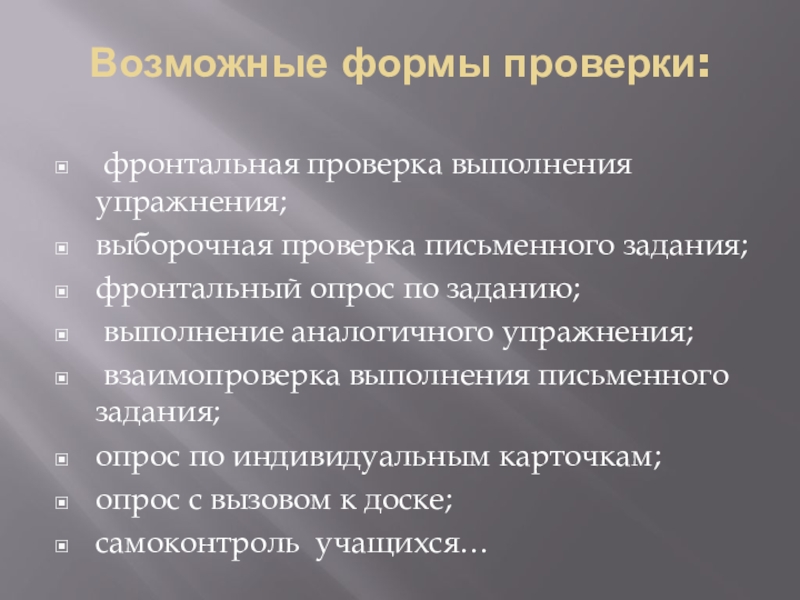 Возможные формы проверки:

- фронтальная проверка выполнения упражнения;
- выборочная проверка письменного задания;
- фронтальный опрос по заданию;
- выполнение аналогичного упражнения;
- взаимопроверка выполнения письменного задания;
- опрос по индивидуальным карточкам;
- опрос с вызовом к доске;
- самоконтроль учащихся…